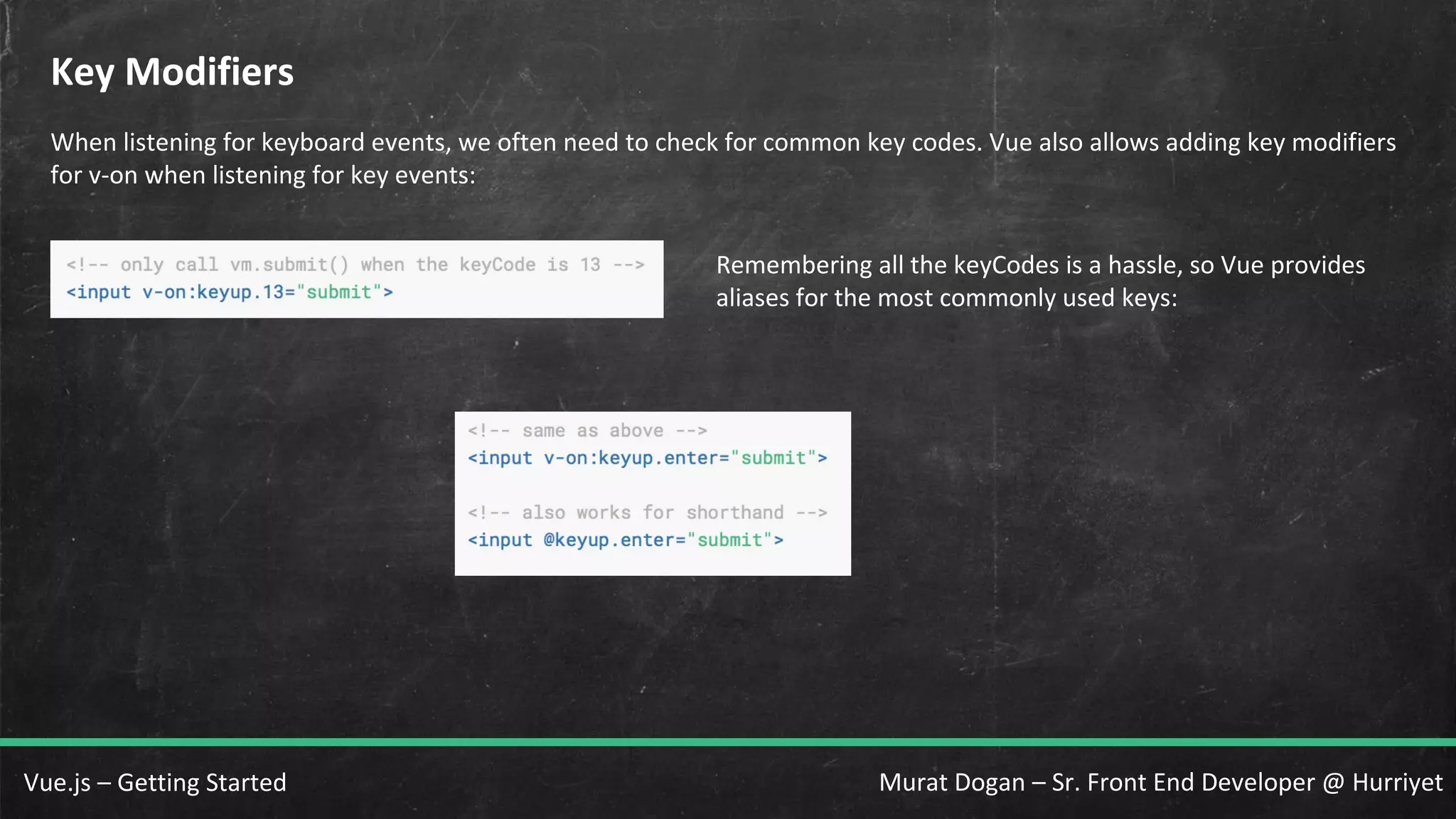 Key Modifiers

When listening for keyboard events, we often need to check for common key codes. Vue also allows adding key modifiers for v-on when listening for key events:

<!-- only call vm.submit() when the keyCode is 13 -->
<input v-on:keyup.13="submit">

Remembering all the keyCodes is a hassle, so Vue provides aliases for the most commonly used keys:

<!-- same as above -->
<input v-on:keyup.enter="submit">

<!-- also works for shorthand -->
<input @keyup.enter="submit">

Vue.js – Getting Started

Murat Dogan – Sr. Front End Developer @ Hurriyet